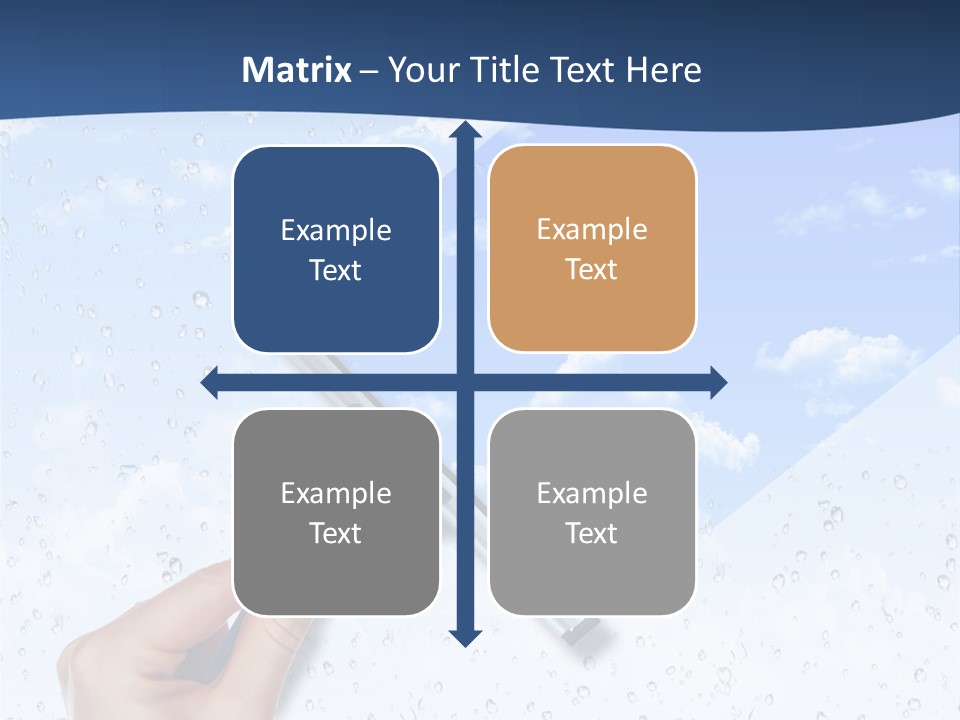 Matrix – Your Title Text Here

Example Text

Example Text

Example Text

Example Text